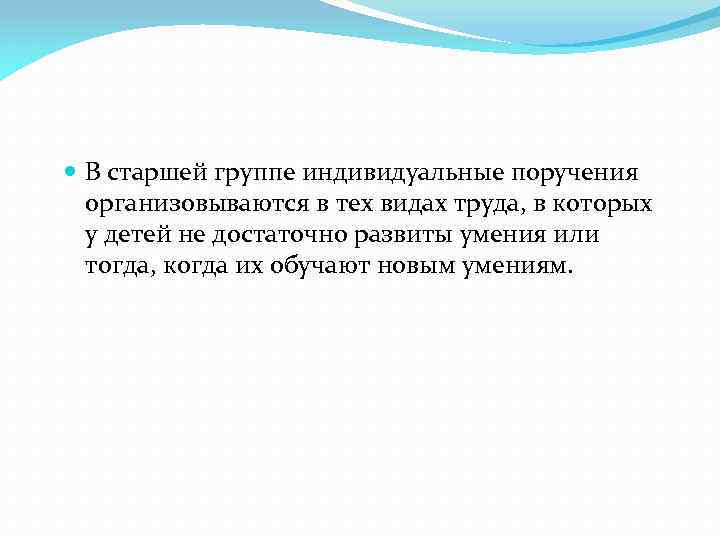 В старшей группе индивидуальные поручения организовываются в тех видах труда, в которых у детей не достаточно развиты умения или тогда, когда их обучают новым умениям.